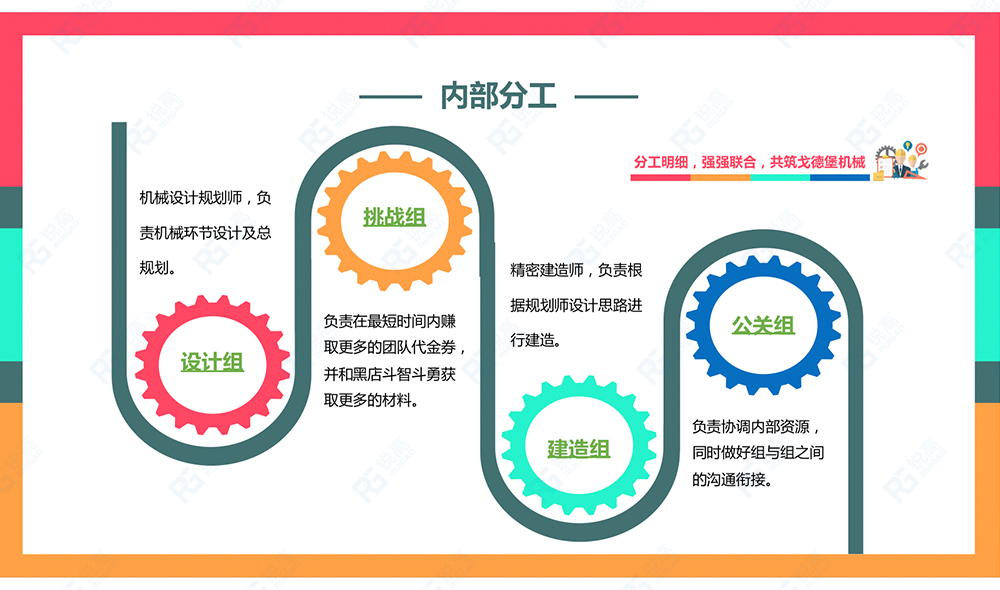 内部分工

分工明细，强强联合，共筑戈德堡机械

机械设计规划师，负责机械环节设计及总规划。

设计组

挑战组

负责在最短时间内赚取更多的团队代金券，并和黑店斗智斗勇获取更多的材料。

精密建造师，负责根据规划师设计思路进行建造。

建造组

公关组

负责协调内部资源，同时做好组与组之间的沟通衔接。